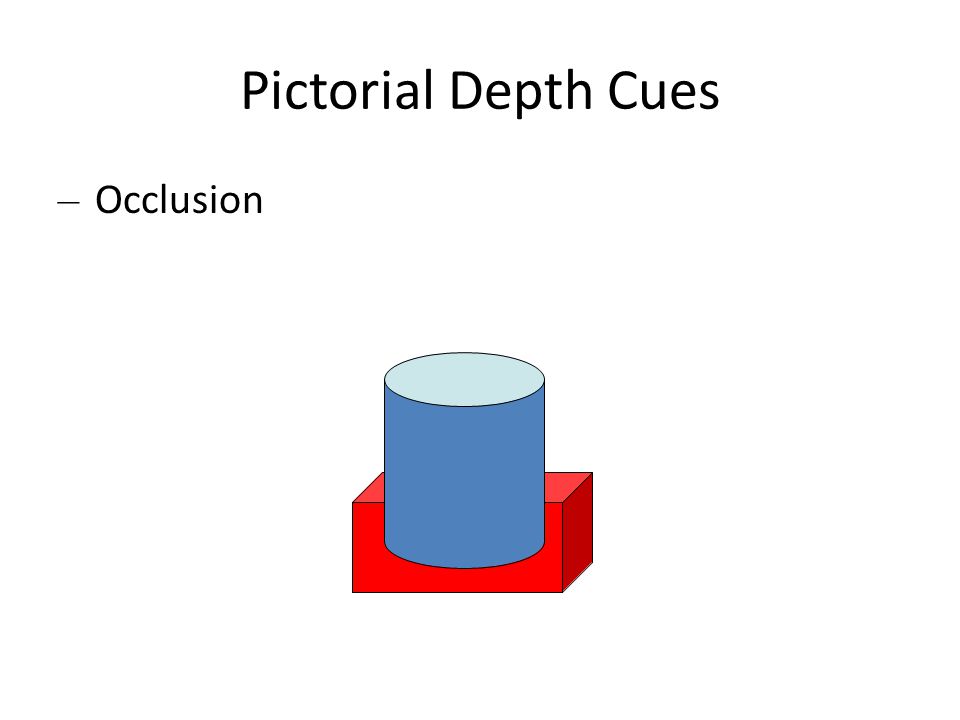 Pictorial Depth Cues

– Occlusion